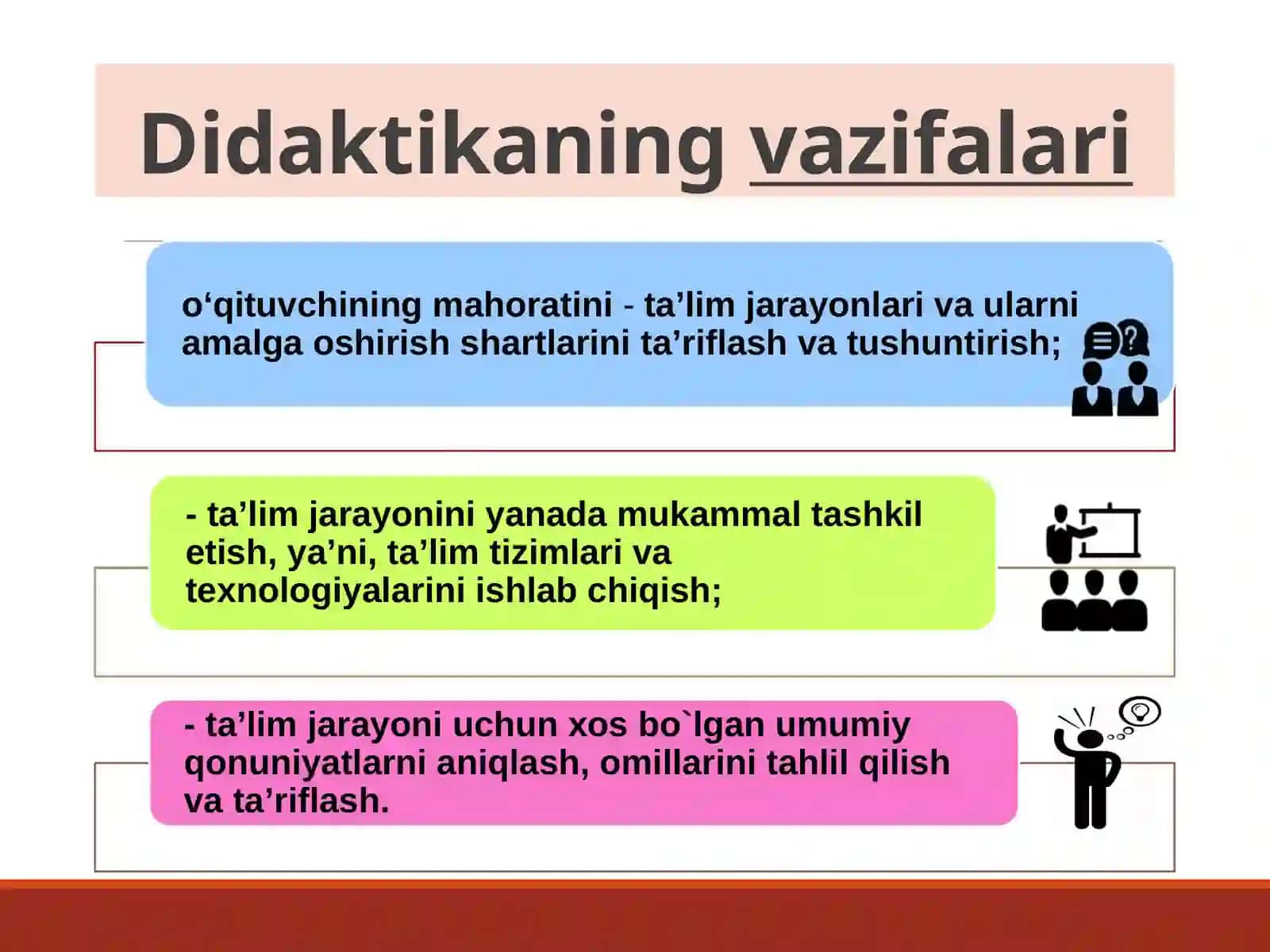 Didaktikaning vazifalari

o‘qituvchining mahoratini - ta’lim jarayonlari va ularni amalga oshirish shartlarini ta’riflash va tushuntirish;

- ta’lim jarayonini yanada mukammal tashkil etish, ya’ni, ta’lim tizimlari va texnologiyalarini ishlab chiqish;

- ta’lim jarayoni uchun xos bo`lgan umumiy qonuniyatlarni aniqlash, omillarini tahlil qilish va ta’riflash.